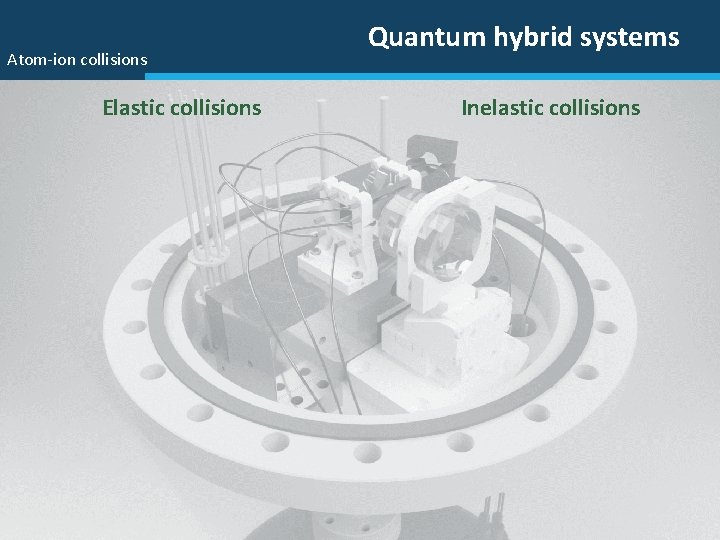 Quantum hybrid systems

Atom-ion collisions

Elastic collisions

Inelastic collisions